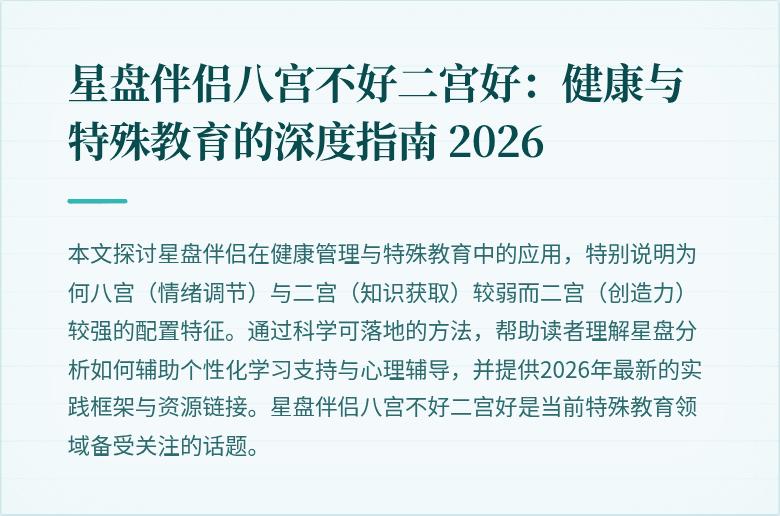 星盘伴侣八宫不好二宫好：健康与特殊教育的深度指南 2026

本文探讨星盘伴侣在健康管理与特殊教育中的应用，特别说明为何八宫（情绪调节）与二宫（知识获取）较弱而二宫（创造力）较强的配置特征。通过科学可落地的方法，帮助读者理解星盘分析如何辅助个性化学习支持与心理辅导，并提供2026年最新的实践框架与资源链接。星盘伴侣八宫不好二宫好是当前特殊教育领域备受关注的话题。